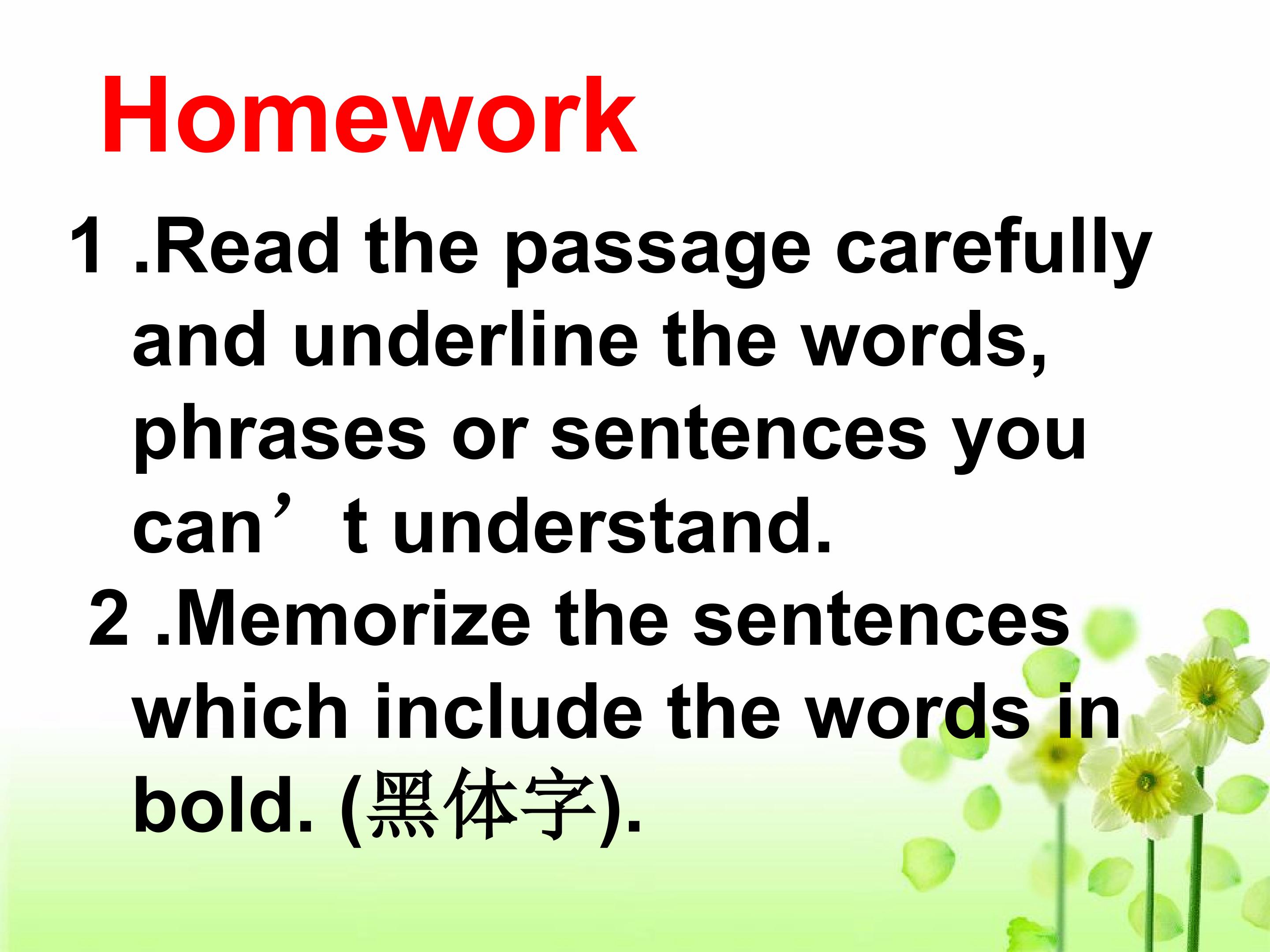 Homework

1 .Read the passage carefully and underline the words, phrases or sentences you can’t understand.

2 .Memorize the sentences which include the words in bold. (黑体字).